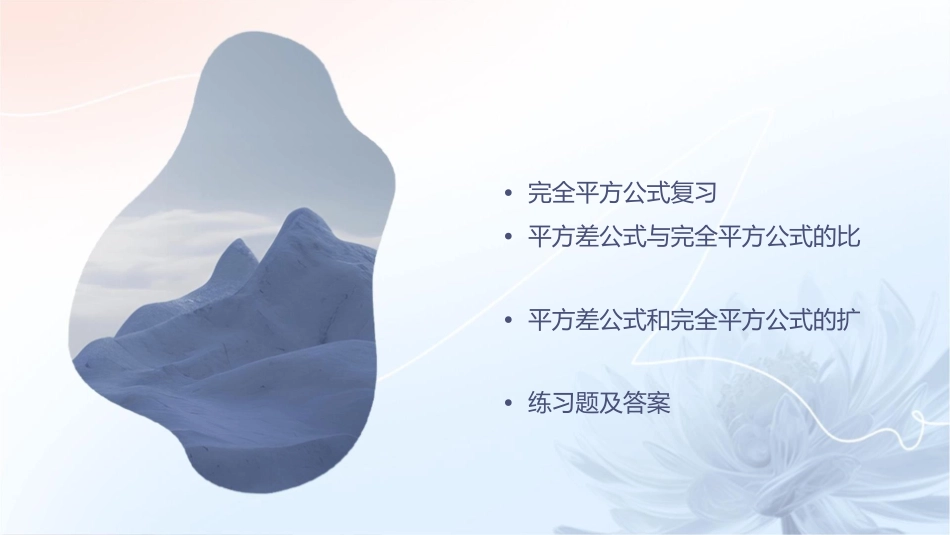 • 完全平方公式复习
• 平方差公式与完全平方公式的比

• 平方差公式和完全平方公式的扩

• 练习题及答案